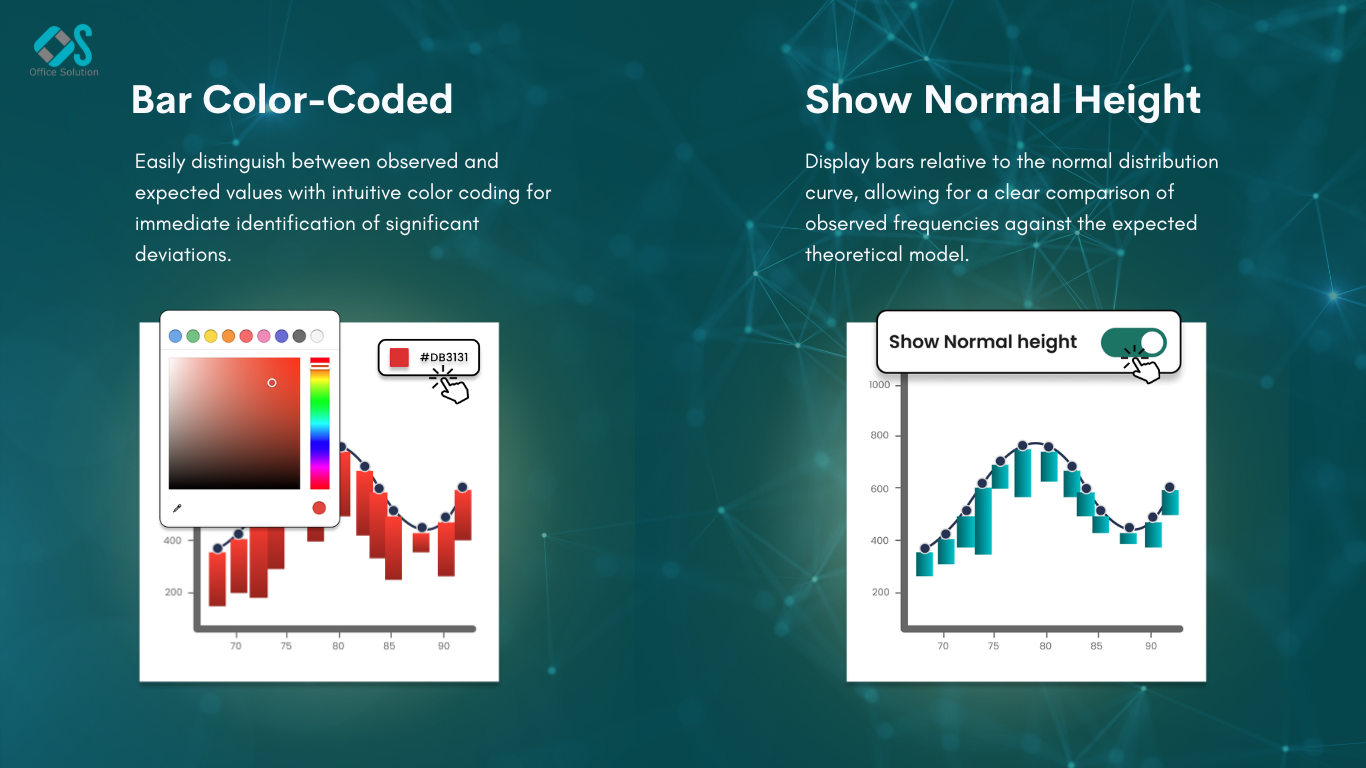 Office Solution

Bar Color-Coded

Easily distinguish between observed and expected values with intuitive color coding for immediate identification of significant deviations.

#DB3131

400
200
70 75 80 85 90

Show Normal Height

Display bars relative to the normal distribution curve, allowing for a clear comparison of observed frequencies against the expected theoretical model.

Show Normal height

1000
800
600
400
200
70 75 80 85 90